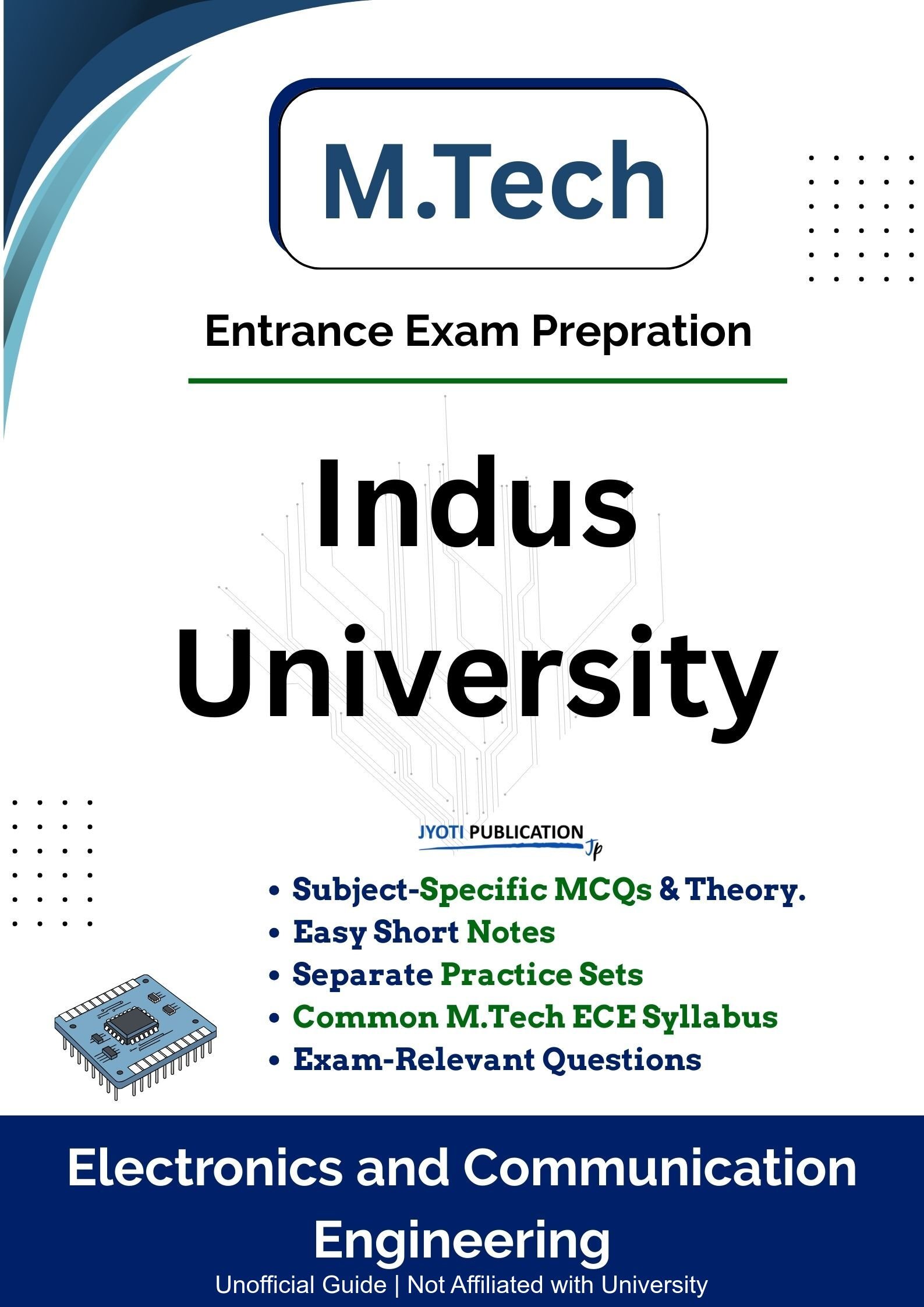 M.Tech

Entrance Exam Prepration

Indus University

JYOTI PUBLICATION Jp

• Subject-Specific MCQs & Theory.
• Easy Short Notes
• Separate Practice Sets
• Common M.Tech ECE Syllabus
• Exam-Relevant Questions

Electronics and Communication Engineering

Unofficial Guide | Not Affiliated with University